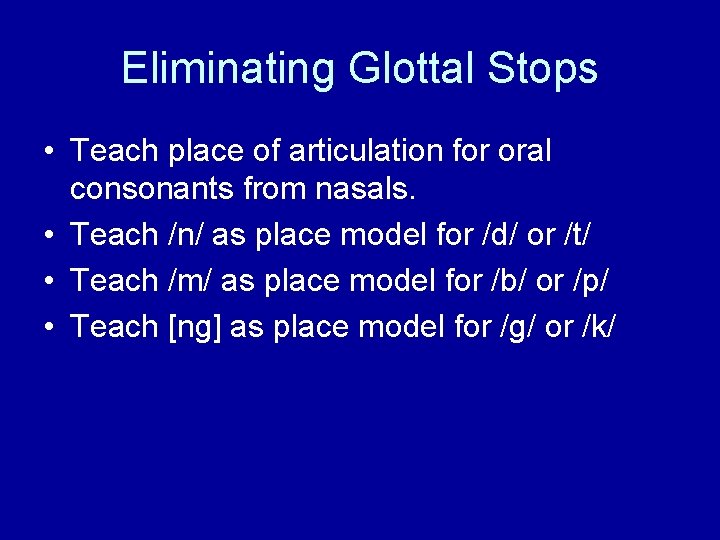 Eliminating Glottal Stops

• Teach place of articulation for oral consonants from nasals.
• Teach /n/ as place model for /d/ or /t/
• Teach /m/ as place model for /b/ or /p/
• Teach [ng] as place model for /g/ or /k/